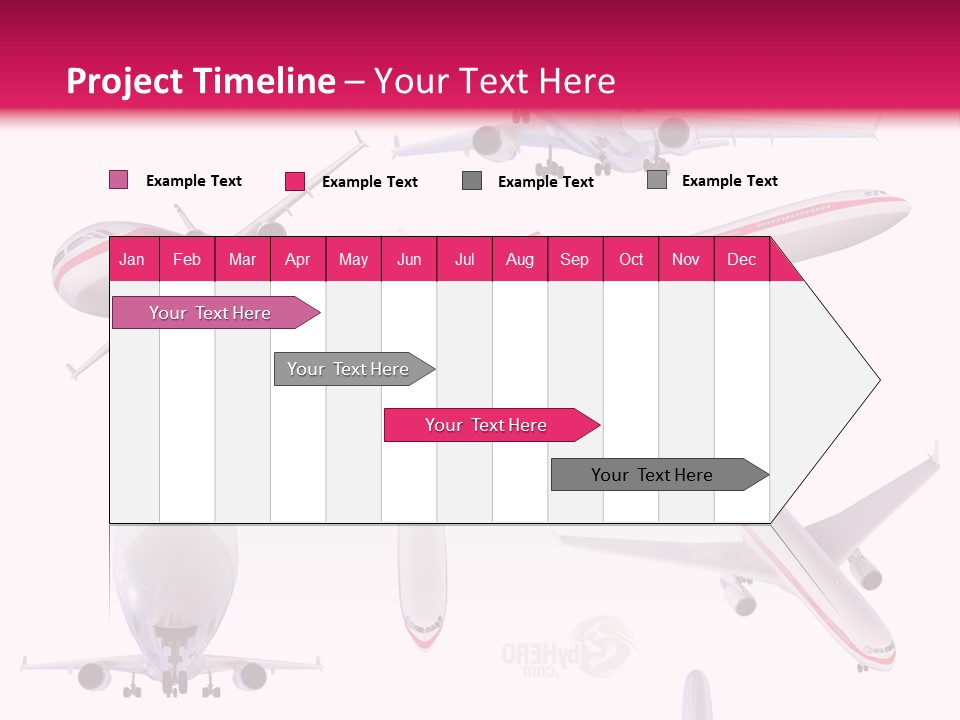 Project Timeline – Your Text Here

Example Text
Example Text
Example Text
Example Text

| Jan | Feb | Mar | Apr | May | Jun | Jul | Aug | Sep | Oct | Nov | Dec |
|---|---|---|---|---|---|---|---|---|---|---|---|

Your Text Here

Your Text Here

Your Text Here

Your Text Here